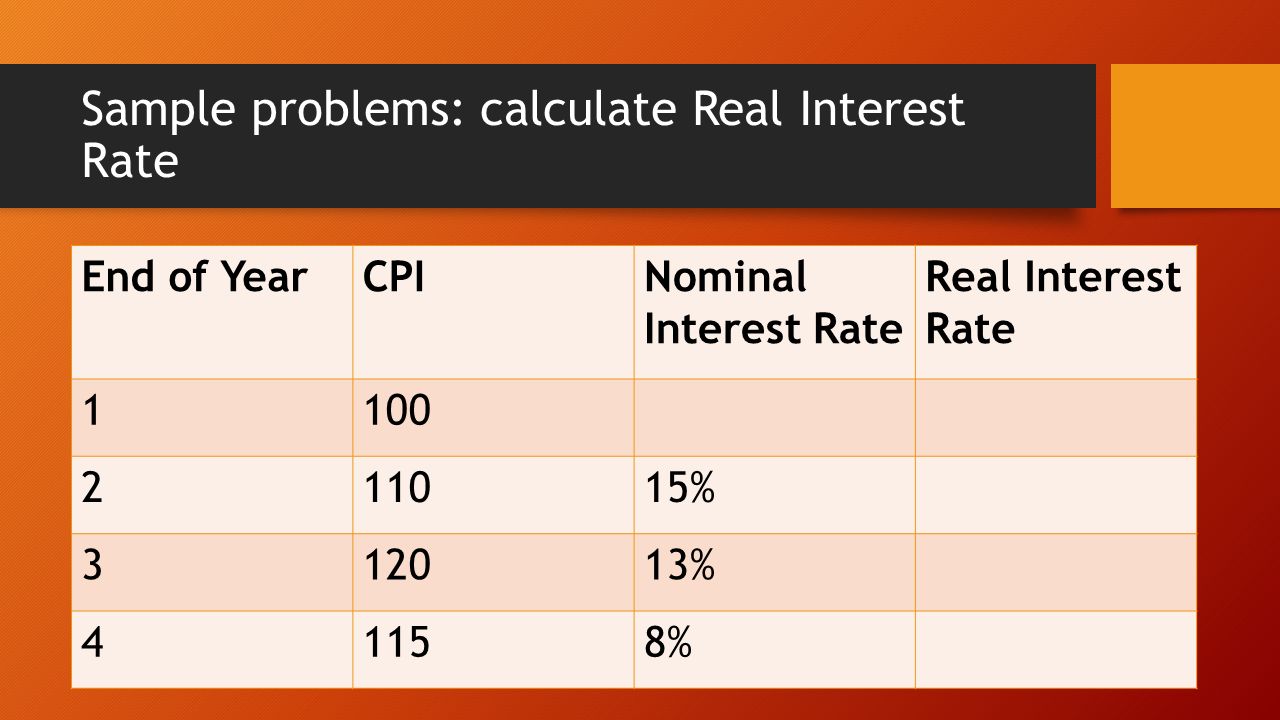 Sample problems: calculate Real Interest Rate

| End of Year | CPI | Nominal Interest Rate | Real Interest Rate |
|---|---|---|---|
| 1 | 100 | | |
| 2 | 110 | 15% | |
| 3 | 120 | 13% | |
| 4 | 115 | 8% | |